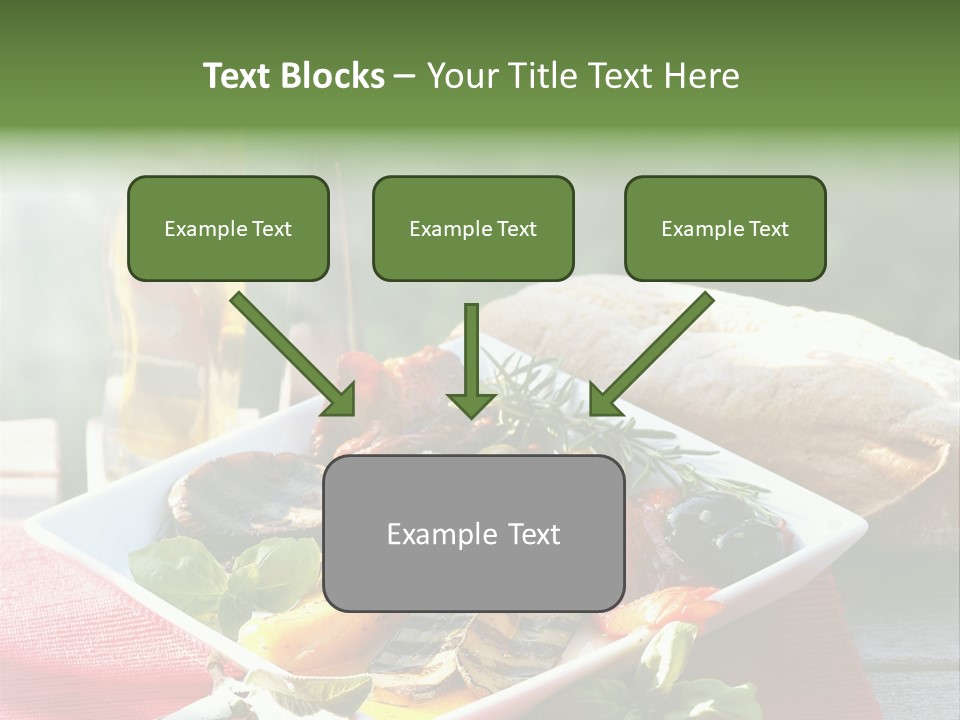 Text Blocks – Your Title Text Here

Example Text

Example Text

Example Text

Example Text